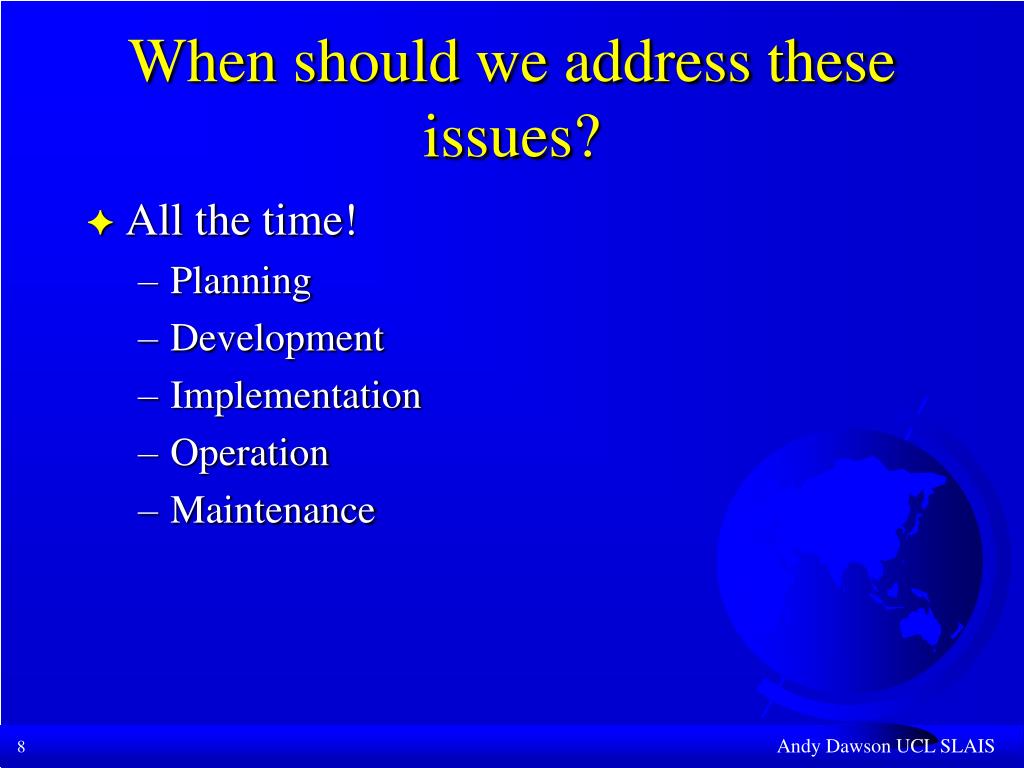 When should we address these issues?

✦ All the time!
– Planning
– Development
– Implementation
– Operation
– Maintenance

8

Andy Dawson UCL SLAIS